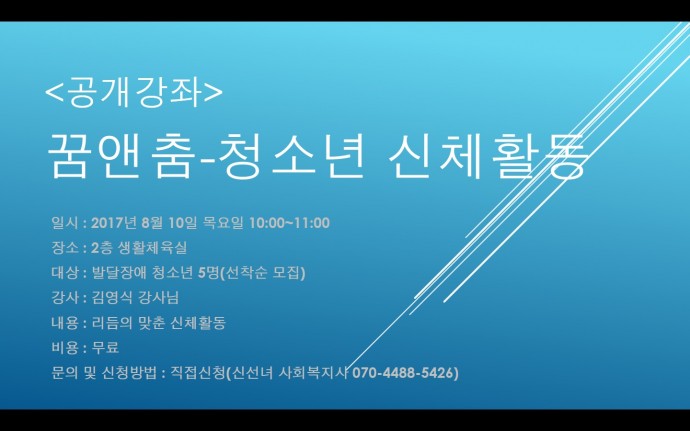 <공개강좌>

꿈앤춤-청소년 신체활동

일시 : 2017년 8월 10일 목요일 10:00~11:00

장소 : 2층 생활체육실

대상 : 발달장애 청소년 5명(선착순 모집)

강사 : 김영식 강사님

내용 : 리듬의 맞춘 신체활동

비용 : 무료

문의 및 신청방법 : 직접신청(신선녀 사회복지사 070-4488-5426)